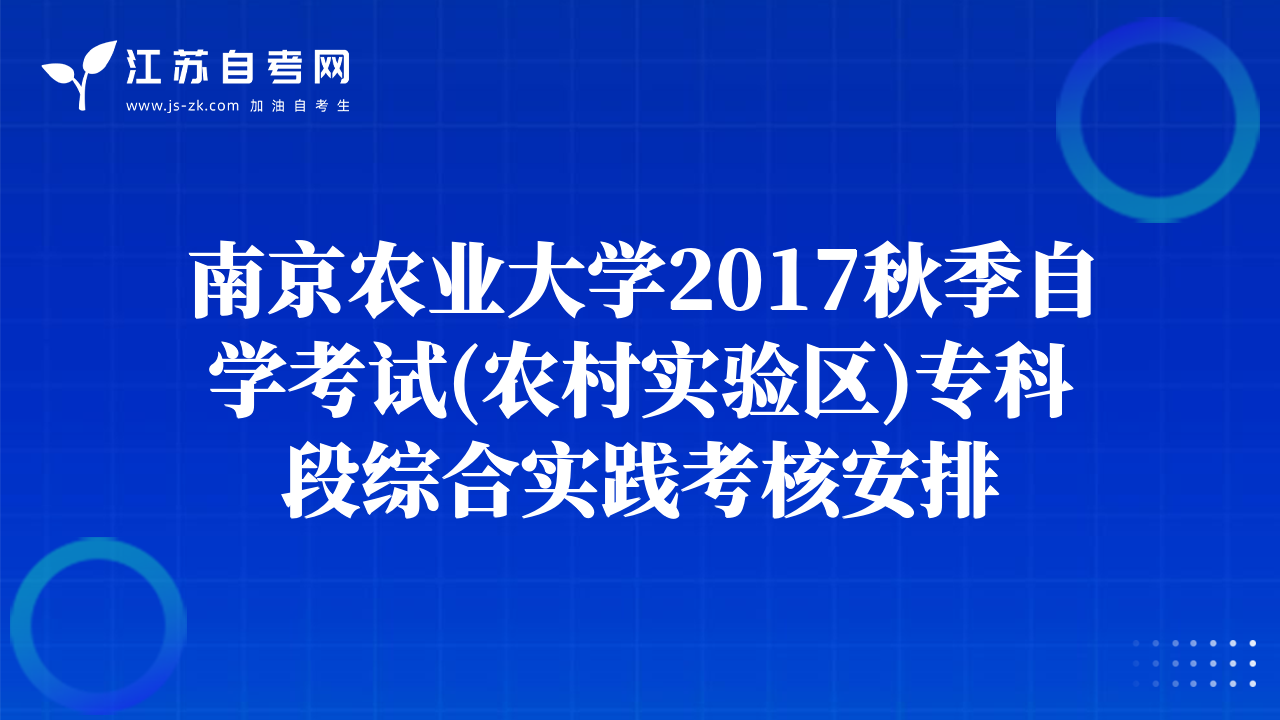 江苏自考网
www.js-zk.com 加油自考生

南京农业大学2017秋季自学考试(农村实验区)专科段综合实践考核安排